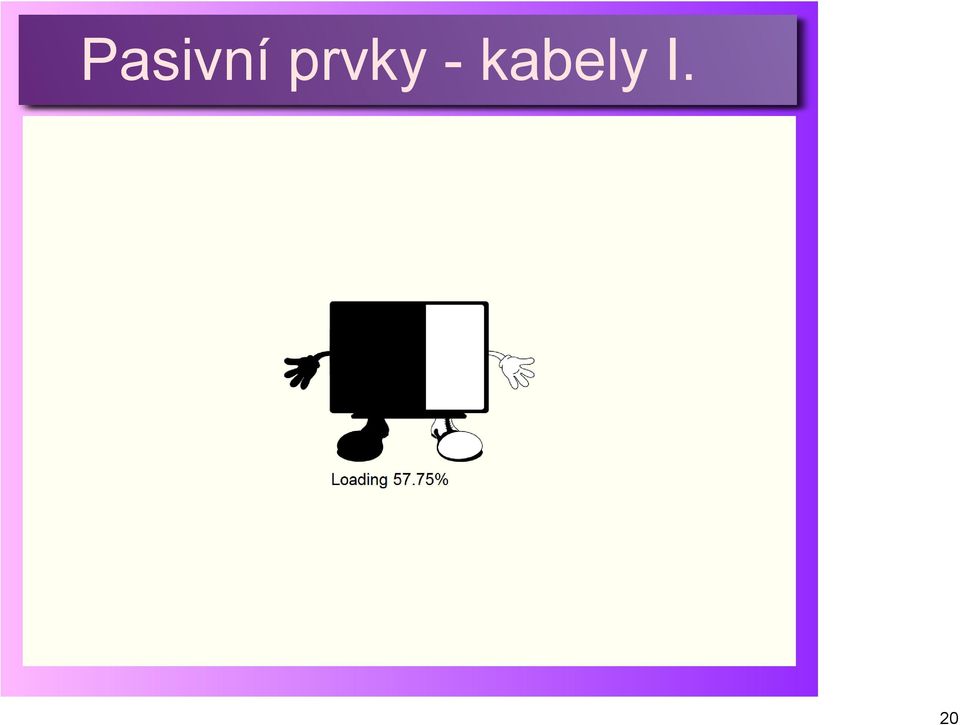 Pasivní prvky - kabely I.

Loading 57.75%

20